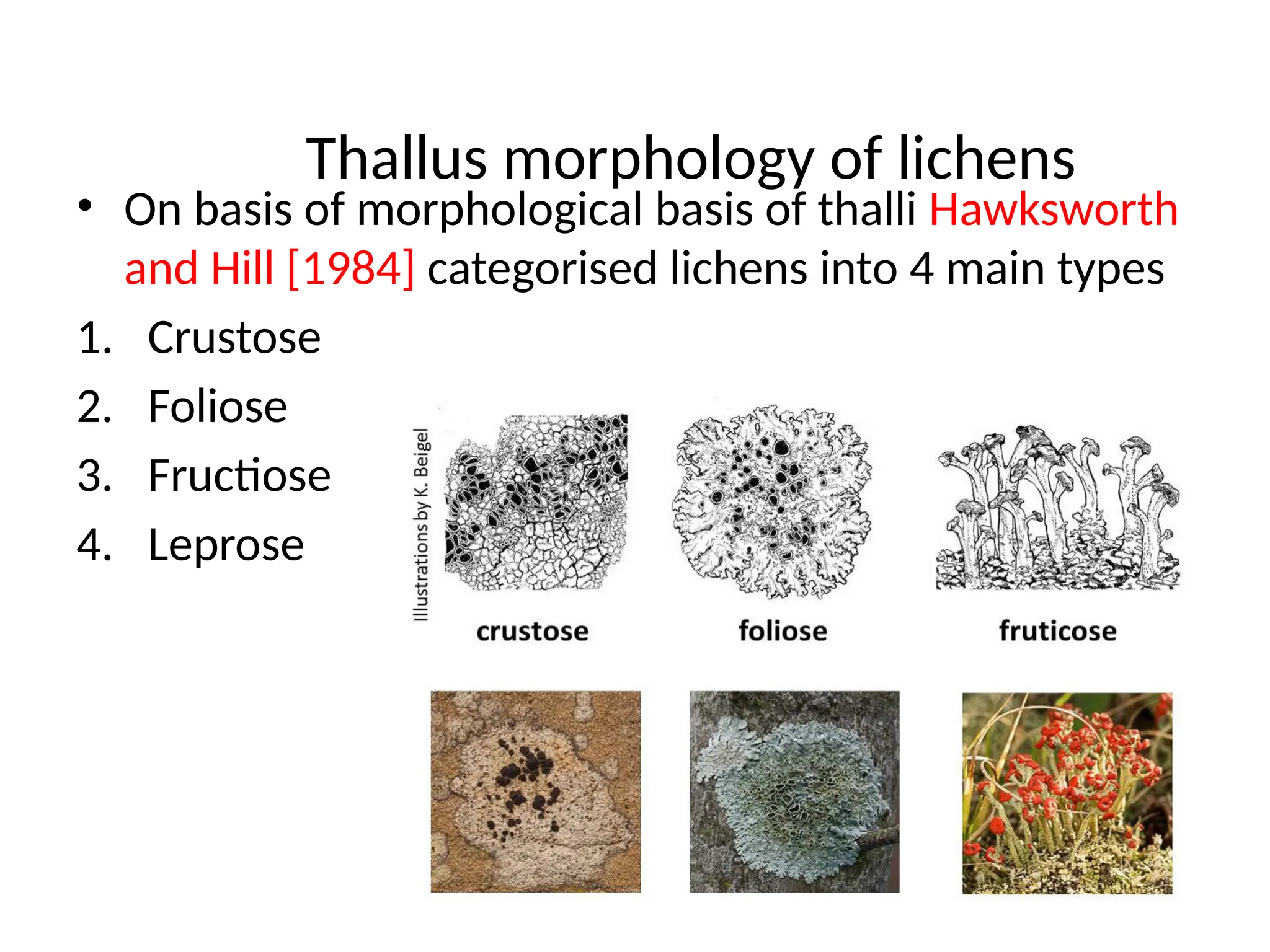 Thallus morphology of lichens

• On basis of morphological basis of thalli Hawksworth and Hill [1984] categorised lichens into 4 main types

1. Crustose
2. Foliose
3. Fructiose
4. Leprose

Illustrations by K. Beigel

crustose

foliose

fruticose